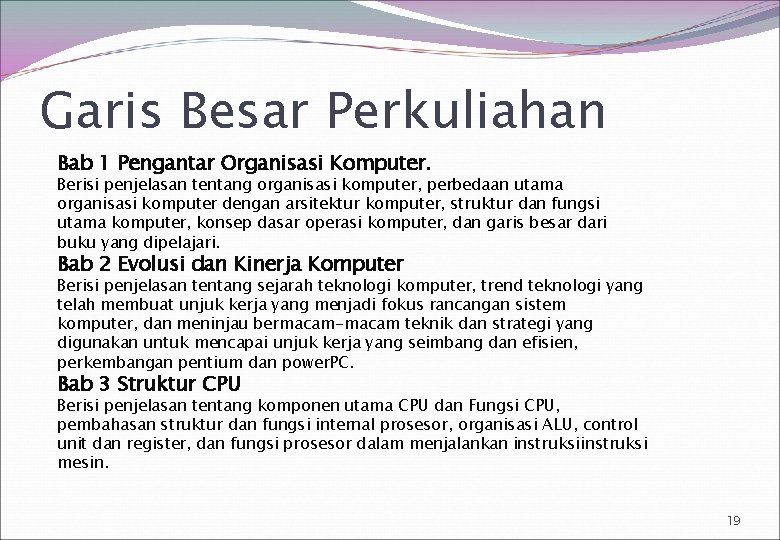 Garis Besar Perkuliahan

Bab 1 Pengantar Organisasi Komputer.
Berisi penjelasan tentang organisasi komputer, perbedaan utama organisasi komputer dengan arsitektur komputer, struktur dan fungsi utama komputer, konsep dasar operasi komputer, dan garis besar dari buku yang dipelajari.

Bab 2 Evolusi dan Kinerja Komputer
Berisi penjelasan tentang sejarah teknologi komputer, trend teknologi yang telah membuat unjuk kerja yang menjadi fokus rancangan sistem komputer, dan meninjau bermacam-macam teknik dan strategi yang digunakan untuk mencapai unjuk kerja yang seimbang dan efisien, perkembangan pentium dan powerPC.

Bab 3 Struktur CPU
Berisi penjelasan tentang komponen utama CPU dan Fungsi CPU, pembahasan struktur dan fungsi internal prosesor, organisasi ALU, control unit dan register, dan fungsi prosesor dalam menjalankan instruksiinstruksi mesin.

19